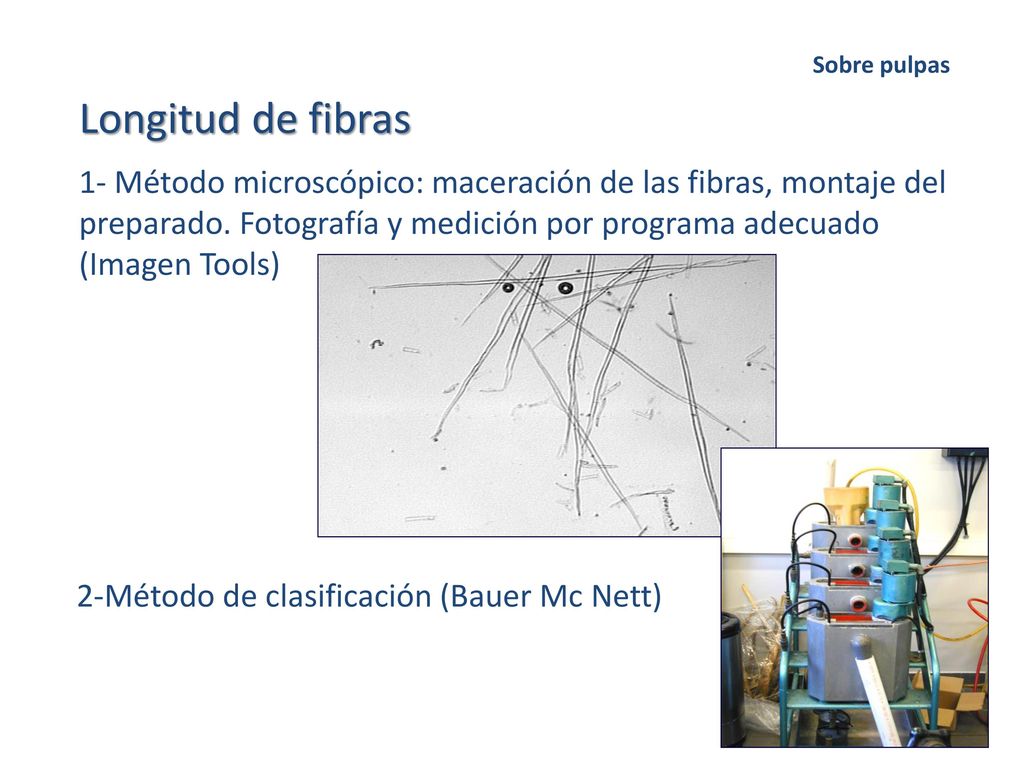 Sobre pulpas

Longitud de fibras

1- Método microscópico: maceración de las fibras, montaje del preparado. Fotografía y medición por programa adecuado (Imagen Tools)

2-Método de clasificación (Bauer Mc Nett)